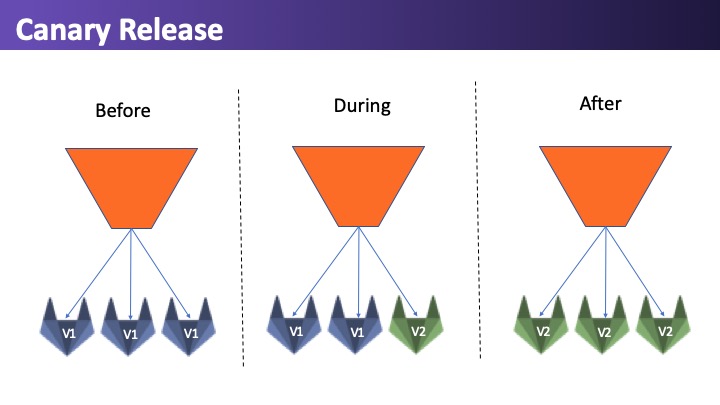 Canary Release

Before

V1 V1 V1

During

V1 V1 V2

After

V2 V2 V2